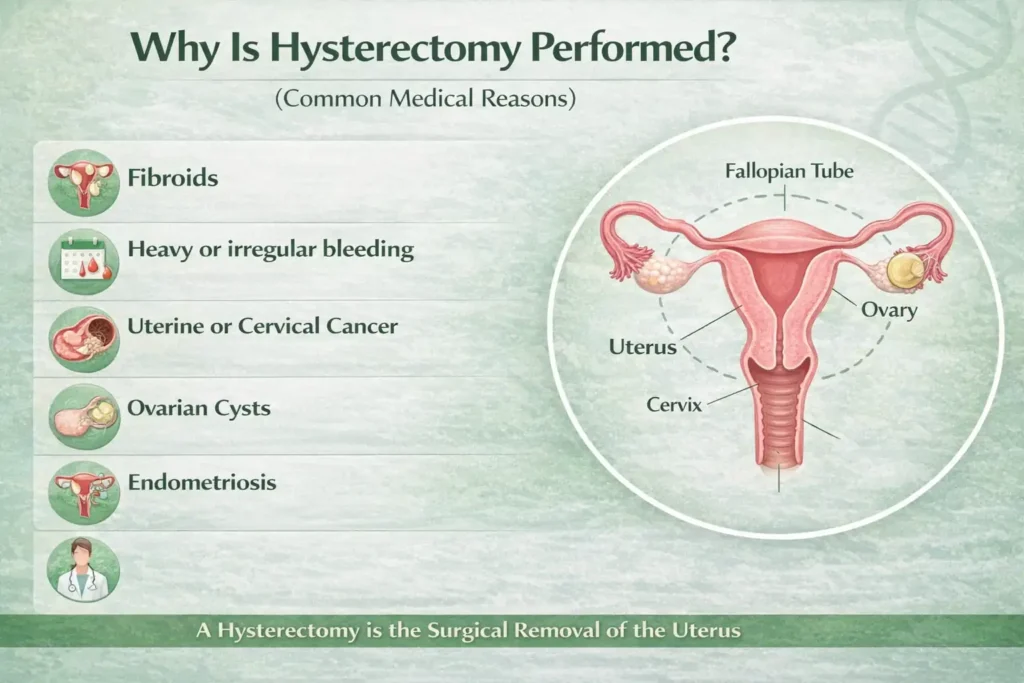 Why Is Hysterectomy Performed?

(Common Medical Reasons)

Fibroids

Heavy or irregular bleeding

Uterine or Cervical Cancer

Ovarian Cysts

Endometriosis

Fallopian Tube

Ovary

Uterus

Cervix

A Hysterectomy is the Surgical Removal of the Uterus